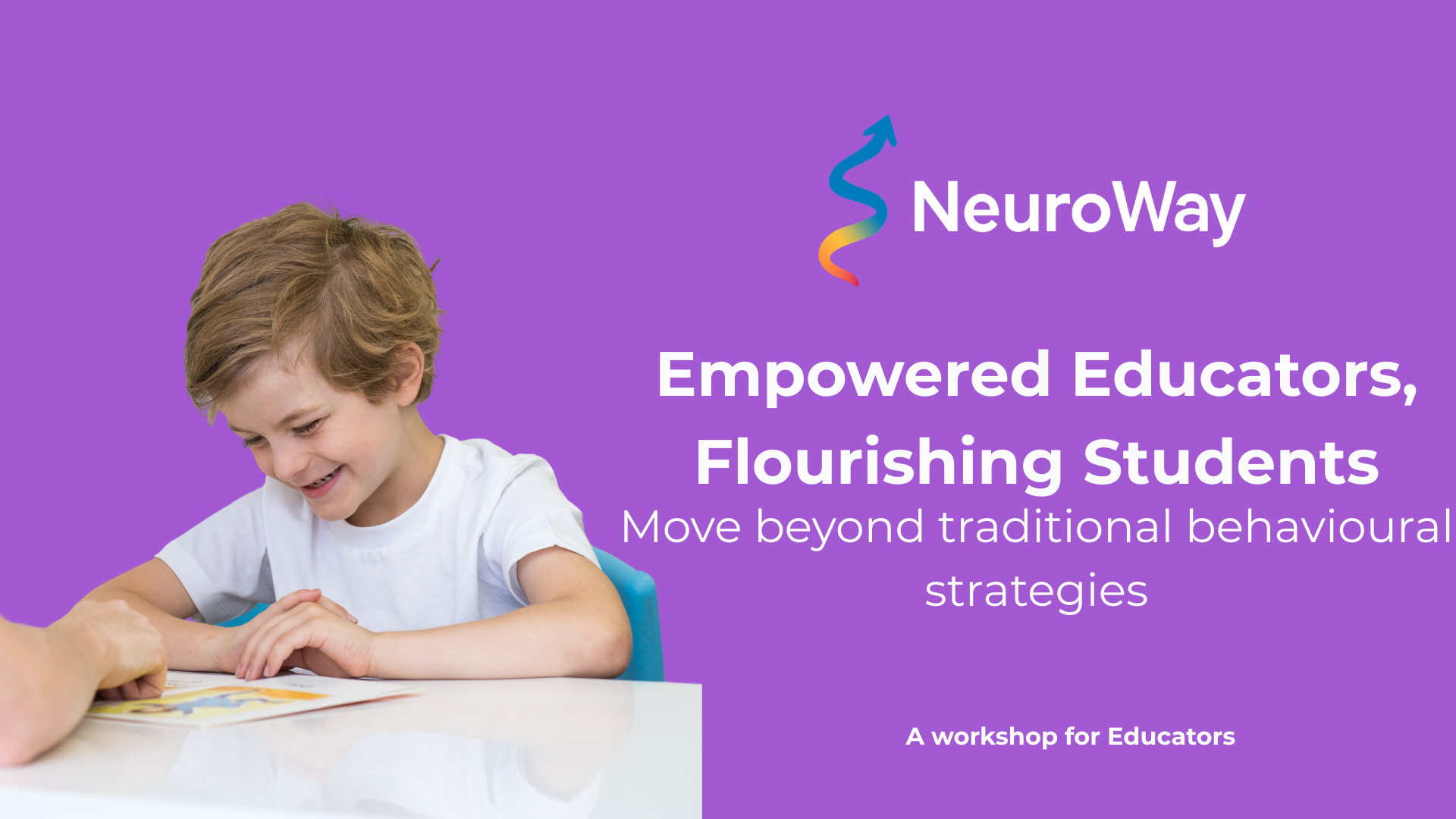 NeuroWay

Empowered Educators, Flourishing Students

Move beyond traditional behavioural strategies

A workshop for Educators